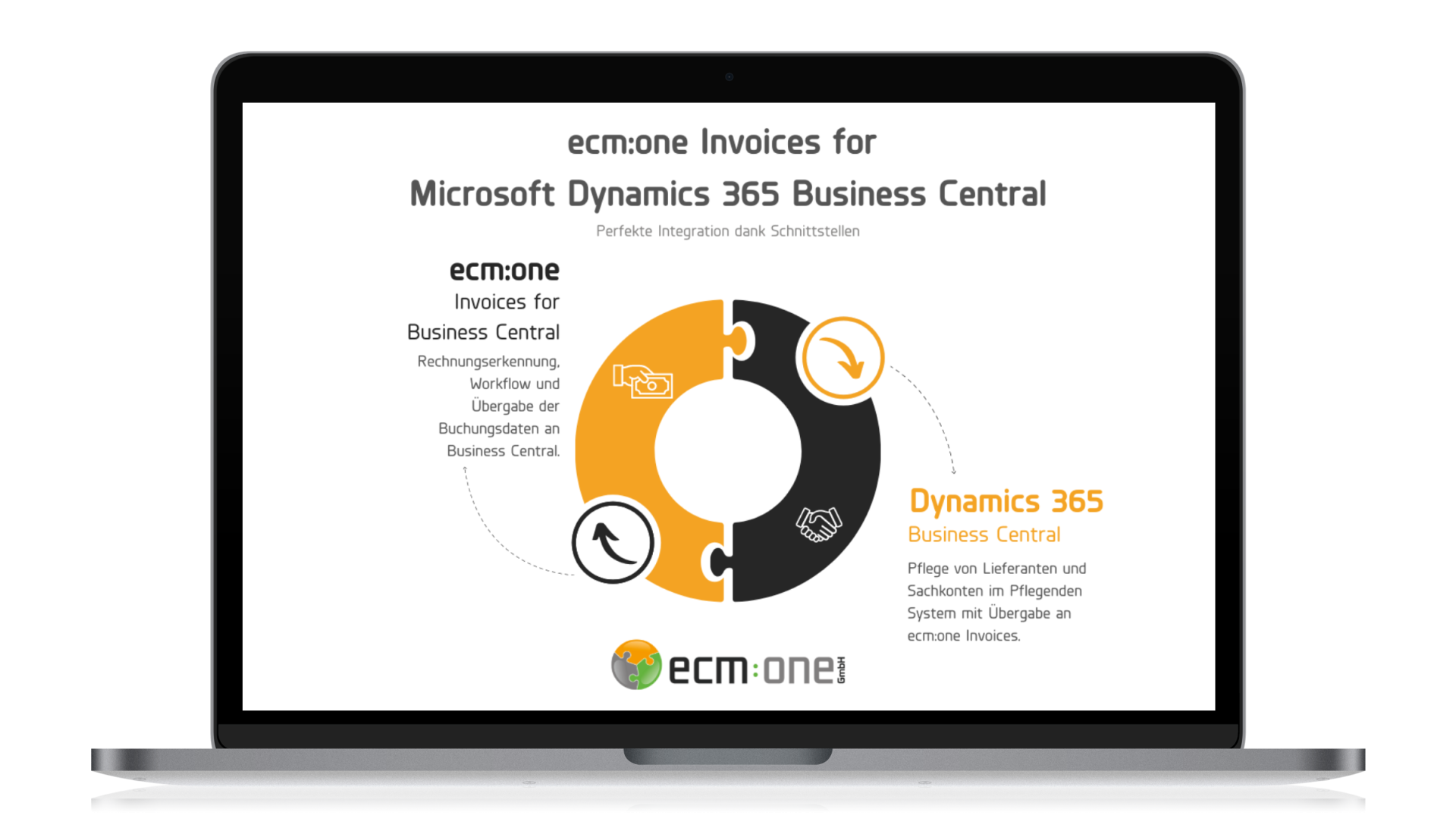 ecm:one Invoices for
Microsoft Dynamics 365 Business Central

Perfekte Integration dank Schnittstellen

ecm:one
Invoices for
Business Central

Rechnungserkennung, Workflow und Übergabe der Buchungsdaten an Business Central.

Dynamics 365
Business Central

Pflege von Lieferanten und Sachkonten im Pflegenden System mit Übergabe an ecm:one Invoices.

ecm:one GmbH